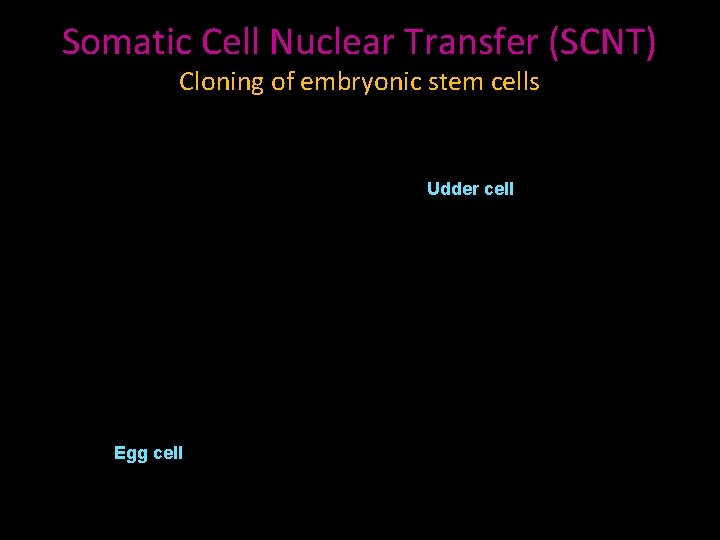 Somatic Cell Nuclear Transfer (SCNT)
Cloning of embryonic stem cells

Udder cell

Egg cell